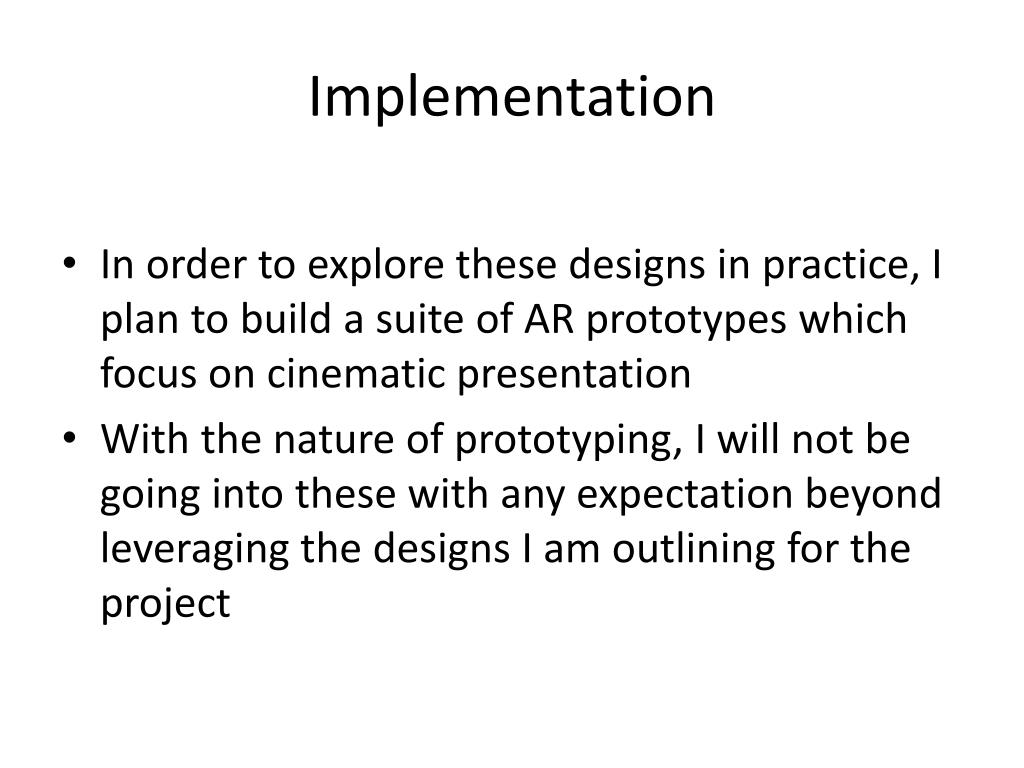 Implementation

• In order to explore these designs in practice, I plan to build a suite of AR prototypes which focus on cinematic presentation
• With the nature of prototyping, I will not be going into these with any expectation beyond leveraging the designs I am outlining for the project